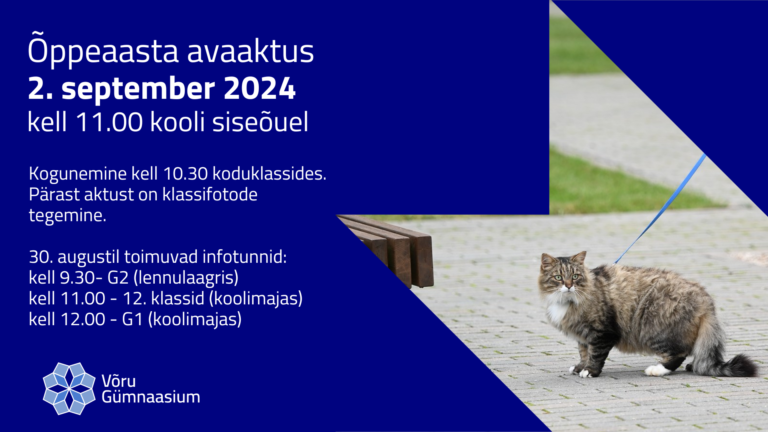 Õppeaasta avaaktus
2. september 2024
kell 11.00 kooli siseõuel

Kogunemine kell 10.30 koduklassides. Pärast aktust on klassifotode tegemine.

30. augustil toimuvad infotunnid:
kell 9.30- G2 (lennulaagris)
kell 11.00 - 12. klassid (koolimajas)
kell 12.00 - G1 (koolimajas)

Võru
Gümnaasium